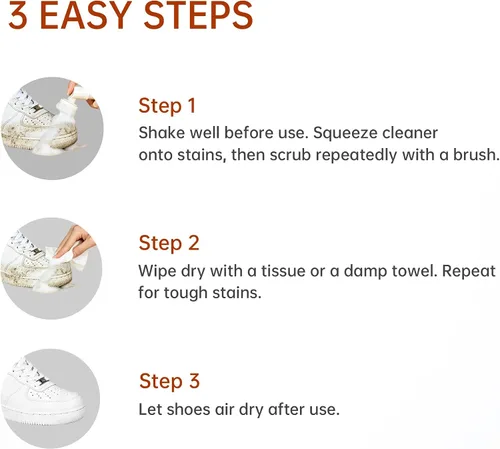 3 EASY STEPS

Step 1
Shake well before use. Squeeze cleaner onto stains, then scrub repeatedly with a brush.

Step 2
Wipe dry with a tissue or a damp towel. Repeat for tough stains.

Step 3
Let shoes air dry after use.